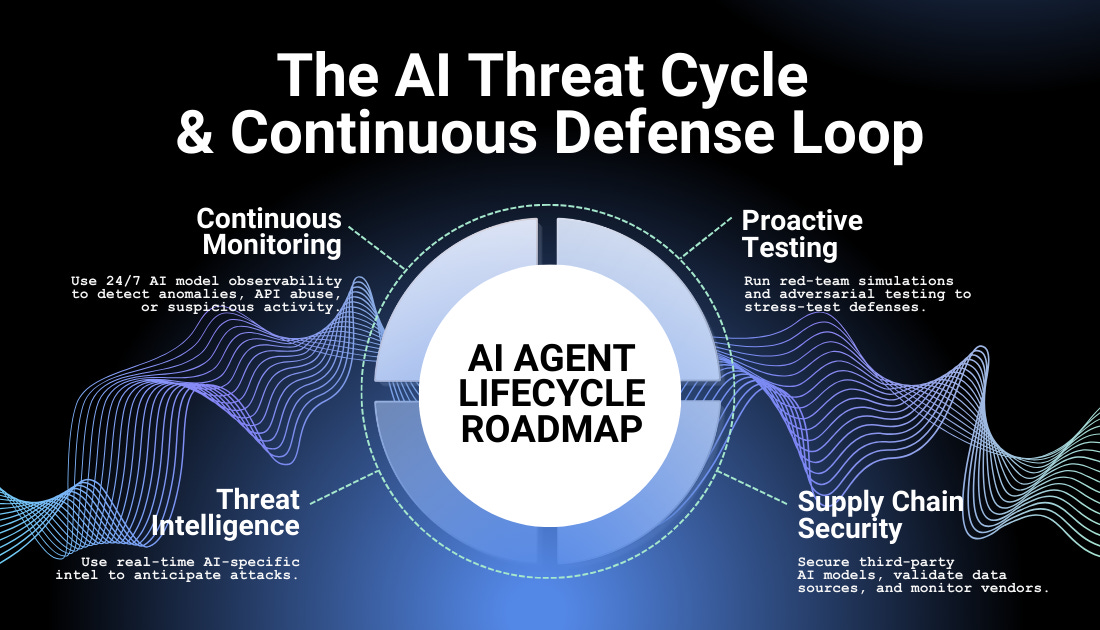 The AI Threat Cycle & Continuous Defense Loop

Continuous Monitoring

Use 24/7 AI model observability to detect anomalies, API abuse, or suspicious activity.

Proactive Testing

Run red-team simulations and adversarial testing to stress-test defenses.

AI AGENT LIFECYCLE ROADMAP

Threat Intelligence

Use real-time AI-specific intel to anticipate attacks.

Supply Chain Security

Secure third-party AI models, validate data sources, and monitor vendors.